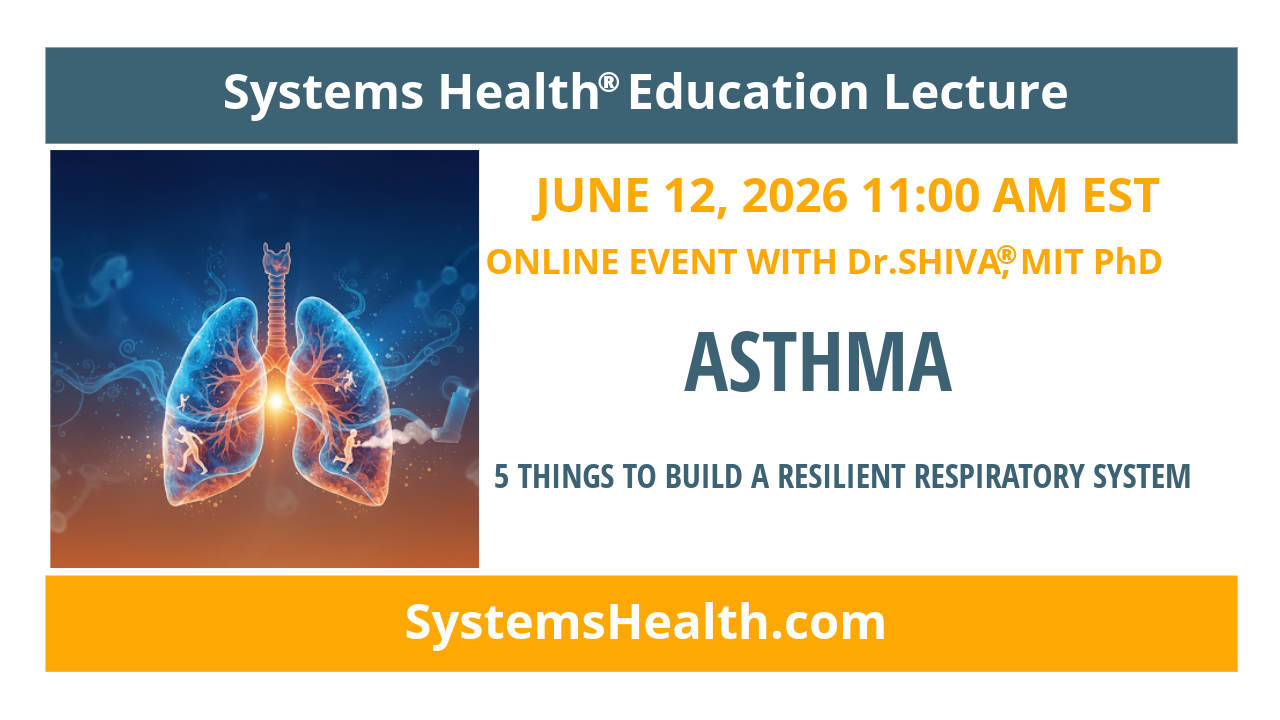 Systems Health® Education Lecture

JUNE 12, 2026 11:00 AM EST

ONLINE EVENT WITH Dr.SHIVA®, MIT PhD

ASTHMA

5 THINGS TO BUILD A RESILIENT RESPIRATORY SYSTEM

SystemsHealth.com